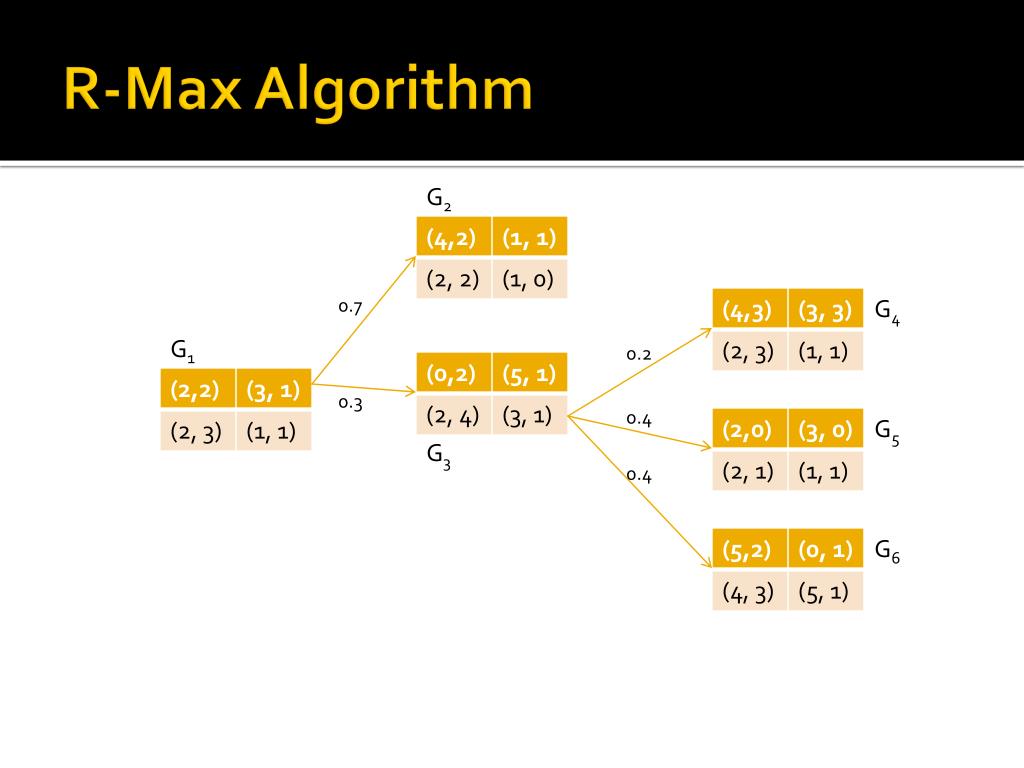 R-Max Algorithm

$G_1$

| (2,2) | (3, 1) |
|---|---|
| (2, 3) | (1, 1) |

0.7

0.3

$G_2$

| (4,2) | (1, 1) |
|---|---|
| (2, 2) | (1, 0) |

| (0,2) | (5, 1) |
|---|---|
| (2, 4) | (3, 1) |

$G_3$

0.2

0.4

0.4

| (4,3) | (3, 3) |
|---|---|
| (2, 3) | (1, 1) |

$G_4$

| (2,0) | (3, 0) |
|---|---|
| (2, 1) | (1, 1) |

$G_5$

| (5,2) | (0, 1) |
|---|---|
| (4, 3) | (5, 1) |

$G_6$